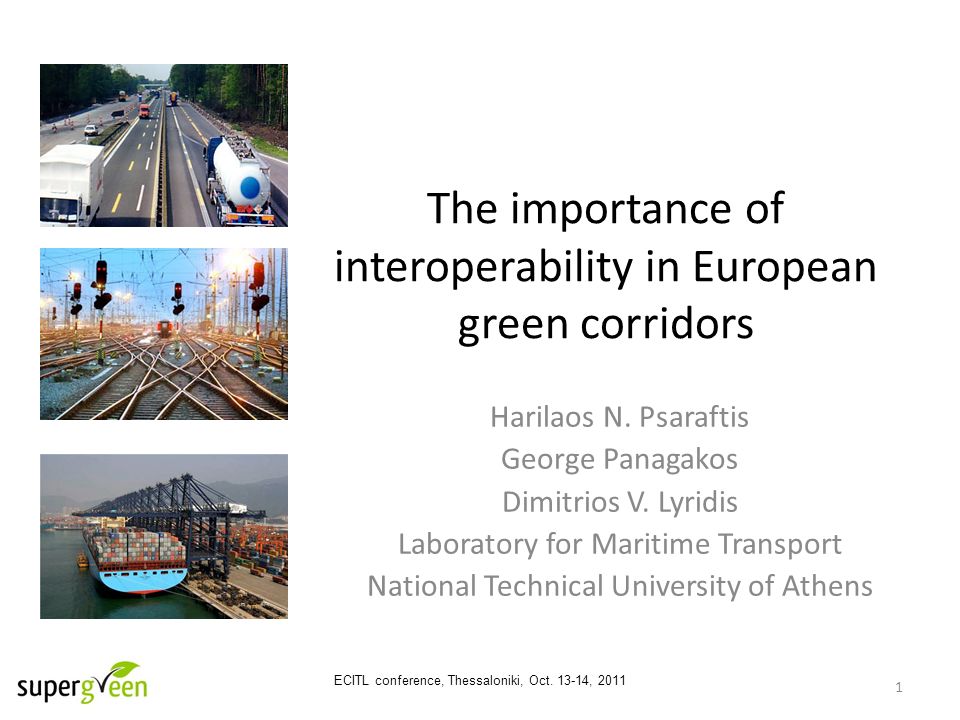 The importance of interoperability in European green corridors

Harilaos N. Psaraftis
George Panagakos
Dimitrios V. Lyridis
Laboratory for Maritime Transport
National Technical University of Athens

supergreen

ECITL conference, Thessaloniki, Oct. 13-14, 2011

1